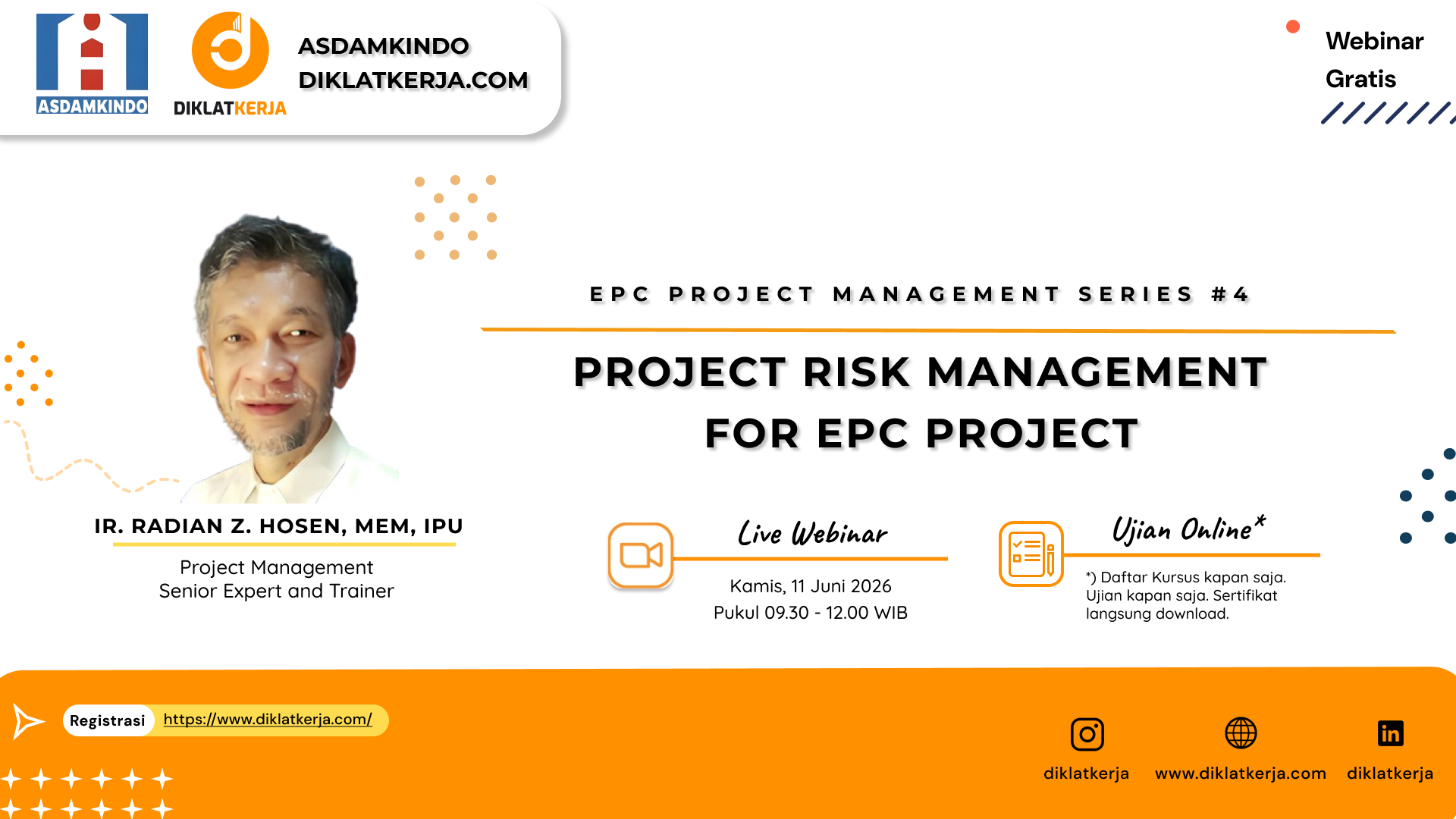 ASDAMKINDO

DIKLATKERJA

ASDAMKINDO
DIKLATKERJA.COM

Webinar
Gratis

EPC PROJECT MANAGEMENT SERIES #4

PROJECT RISK MANAGEMENT
FOR EPC PROJECT

IR. RADIAN Z. HOSEN, MEM, IPU

Project Management
Senior Expert and Trainer

Live Webinar

Kamis, 11 Juni 2026
Pukul 09.30 - 12.00 WIB

Ujian Online*

*) Daftar Kursus kapan saja. Ujian kapan saja. Sertifikat langsung download.

Registrasi https://www.diklatkerja.com/

diklatkerja

www.diklatkerja.com

diklatkerja